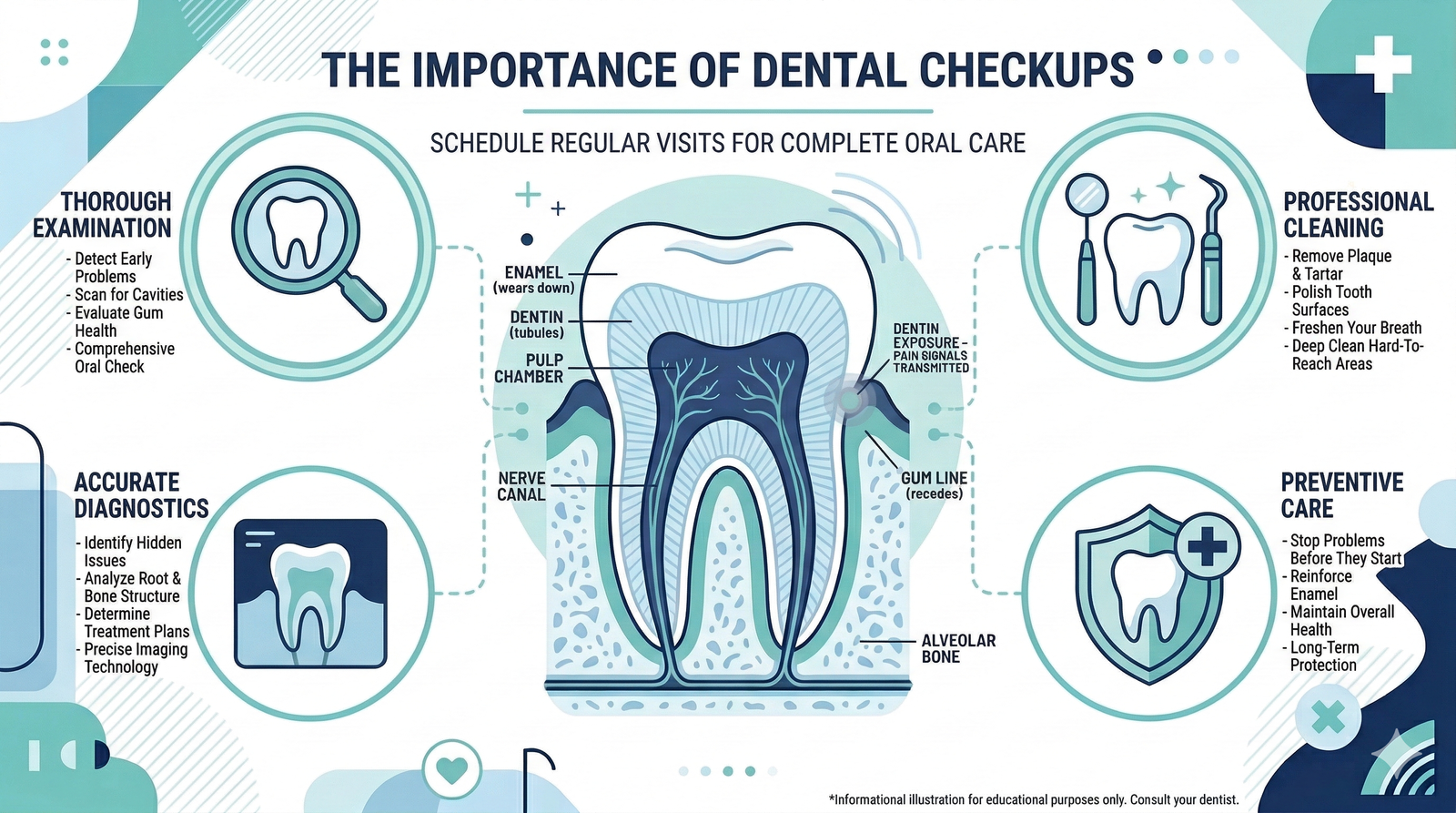 THE IMPORTANCE OF DENTAL CHECKUPS

SCHEDULE REGULAR VISITS FOR COMPLETE ORAL CARE

THOROUGH EXAMINATION
- Detect Early Problems
- Scan for Cavities
- Evaluate Gum Health
- Comprehensive Oral Check

ACCURATE DIAGNOSTICS
- Identify Hidden Issues
- Analyze Root & Bone Structure
- Determine Treatment Plans
- Precise Imaging Technology

ENAMEL (wears down)

DENTIN (tubules)

PULP CHAMBER

NERVE CANAL

DENTIN EXPOSURE - PAIN SIGNALS TRANSMITTED

GUM LINE (recedes)

ALVEOLAR BONE

PROFESSIONAL CLEANING
- Remove Plaque & Tartar
- Polish Tooth Surfaces
- Freshen Your Breath
- Deep Clean Hard-To-Reach Areas

PREVENTIVE CARE
- Stop Problems Before They Start
- Reinforce Enamel
- Maintain Overall Health
- Long-Term Protection

*Informational illustration for educational purposes only. Consult your dentist.